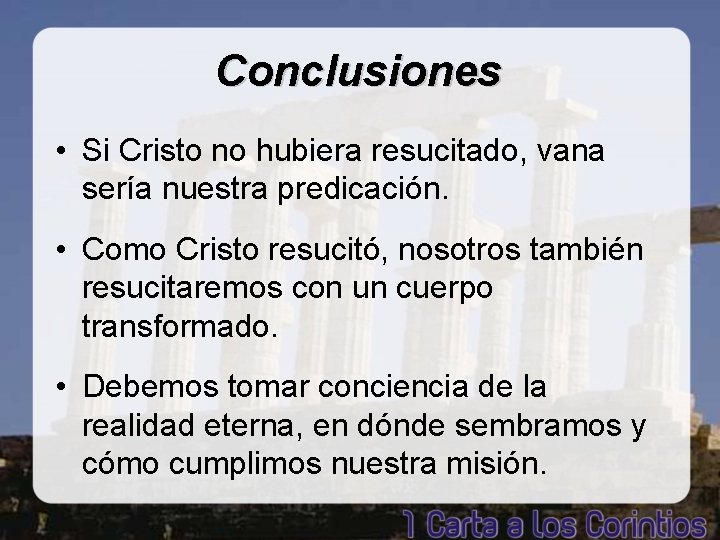 Conclusiones

• Si Cristo no hubiera resucitado, vana sería nuestra predicación.

• Como Cristo resucitó, nosotros también resucitaremos con un cuerpo transformado.

• Debemos tomar conciencia de la realidad eterna, en dónde sembramos y cómo cumplimos nuestra misión.

1 Carta a los Corintios